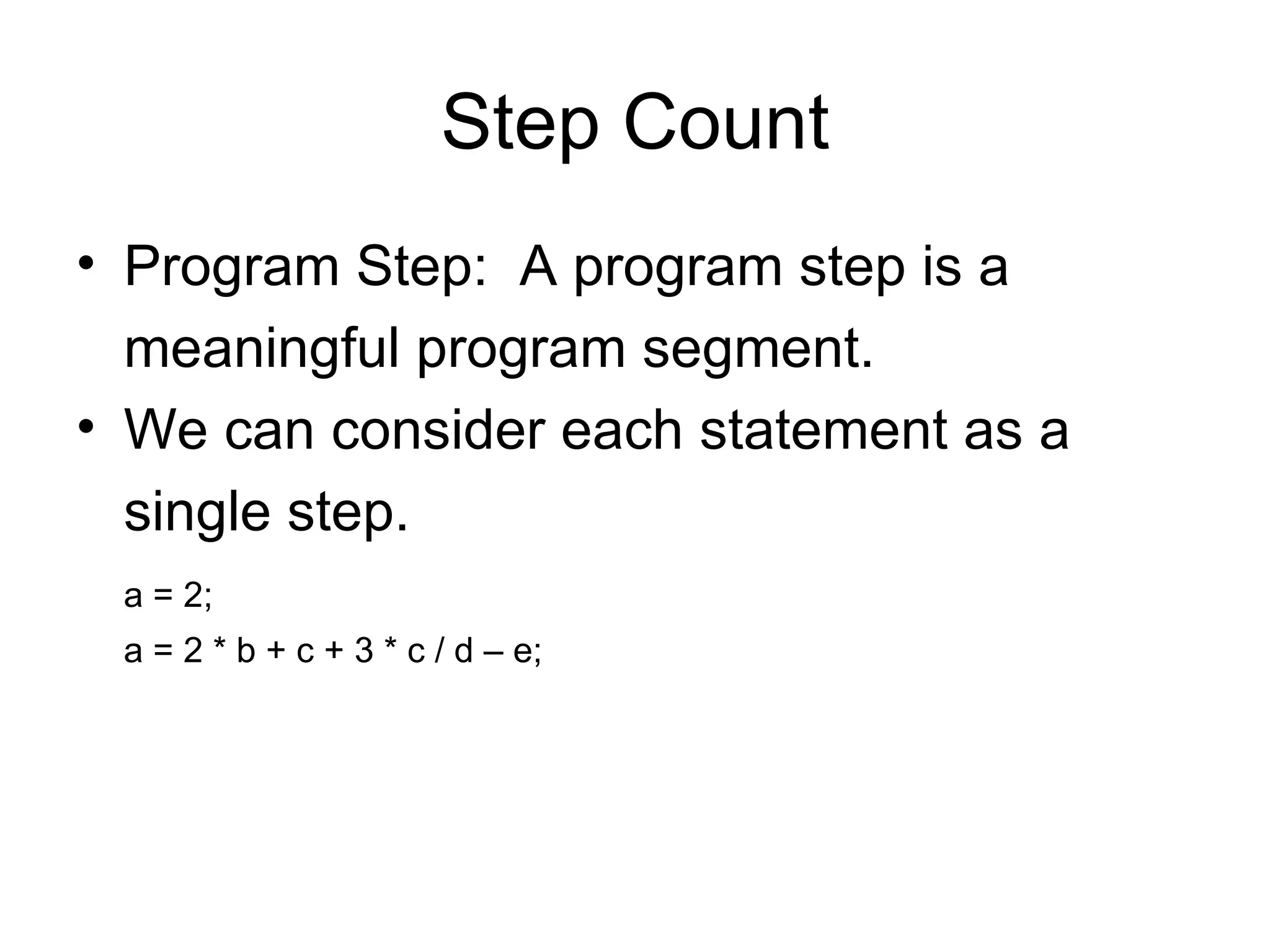 Step Count

• Program Step: A program step is a meaningful program segment.

• We can consider each statement as a single step.

a = 2;

a = 2 * b + c + 3 * c / d – e;